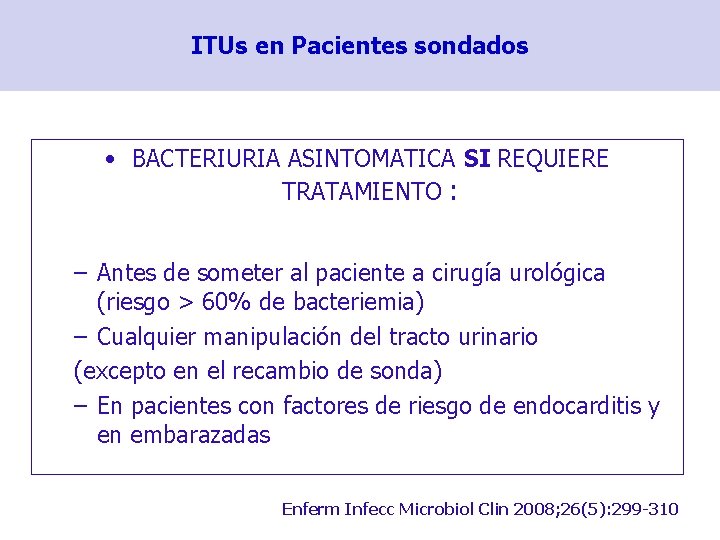 ITUs en Pacientes sondados

• BACTERIURIA ASINTOMATICA SI REQUIERE TRATAMIENTO :

– Antes de someter al paciente a cirugía urológica (riesgo > 60% de bacteriemia)
– Cualquier manipulación del tracto urinario
(excepto en el recambio de sonda)
– En pacientes con factores de riesgo de endocarditis y en embarazadas

Enferm Infecc Microbiol Clin 2008;26(5):299-310